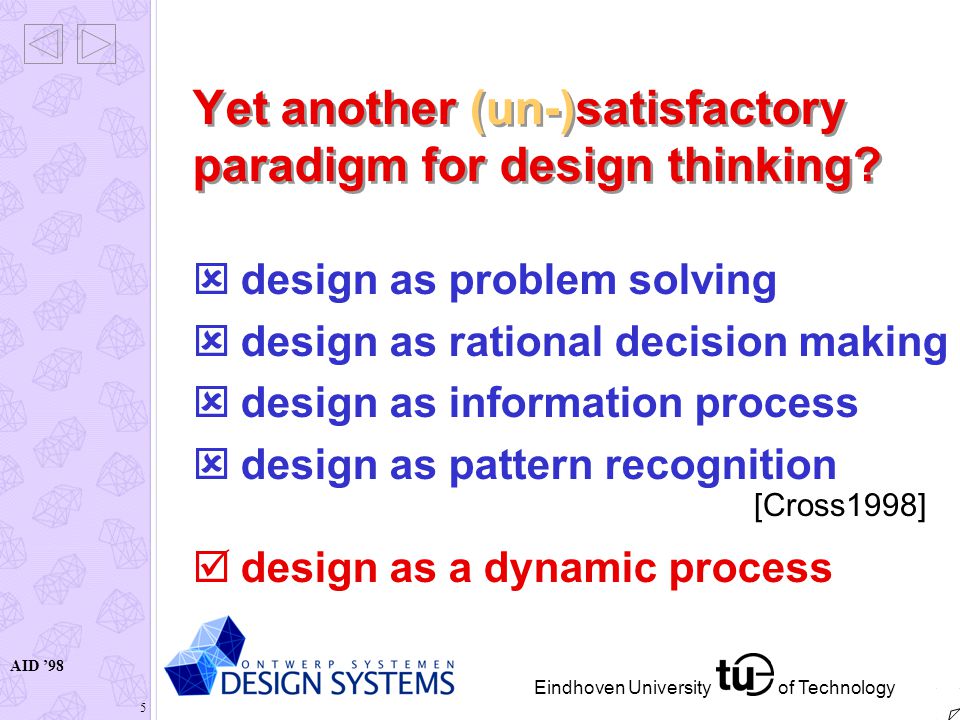 Yet another (un-)satisfactory paradigm for design thinking?

☒ design as problem solving
☒ design as rational decision making
☒ design as information process
☒ design as pattern recognition

[Cross1998]

☑ design as a dynamic process

AID '98

5

ONTWERP SYSTEMEN
DESIGN SYSTEMS

Eindhoven University tu/e of Technology